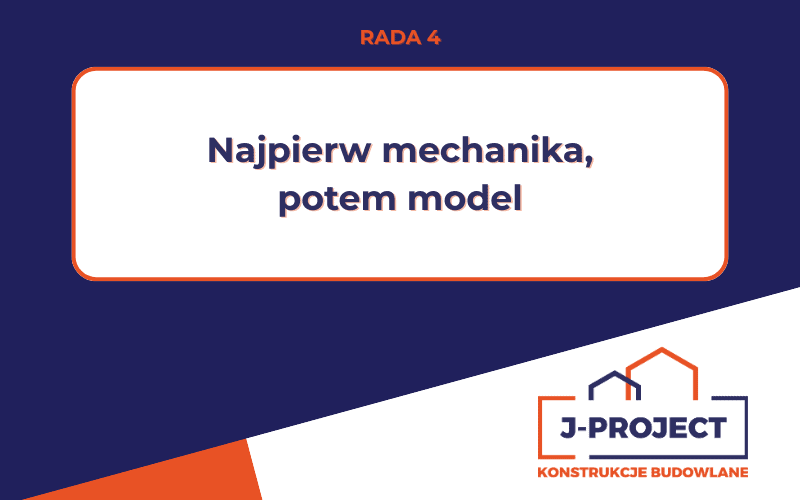 RADA 4

Najpierw mechanika, potem model

J-PROJECT
KONSTRUKCJE BUDOWLANE